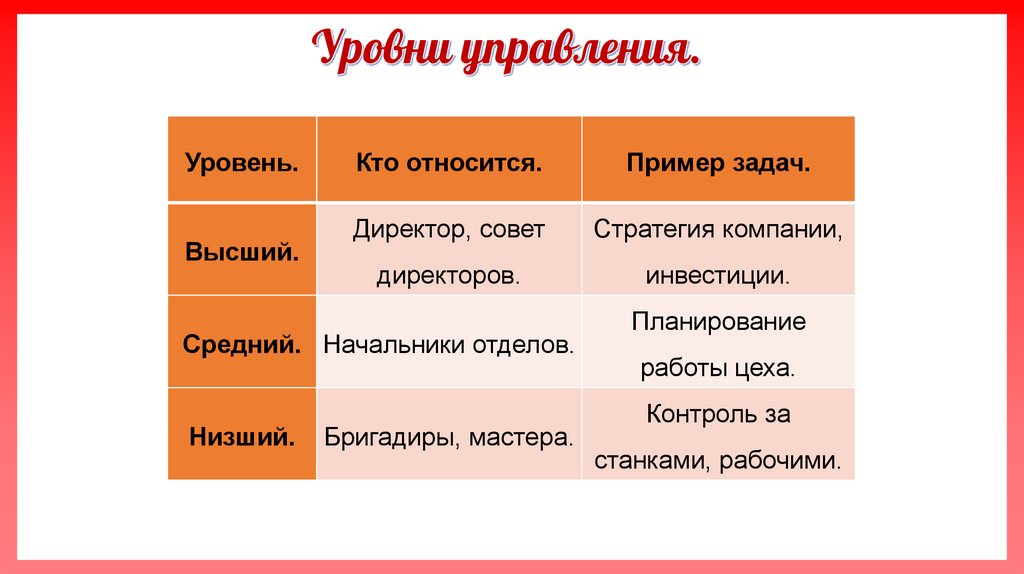 Уровни управления.

| Уровень. | Кто относится. | Пример задач. |
|---|---|---|
| Высший. | Директор, совет директоров. | Стратегия компании, инвестиции. |
| Средний. | Начальники отделов. | Планирование работы цеха. |
| Низший. | Бригадиры, мастера. | Контроль за станками, рабочими. |